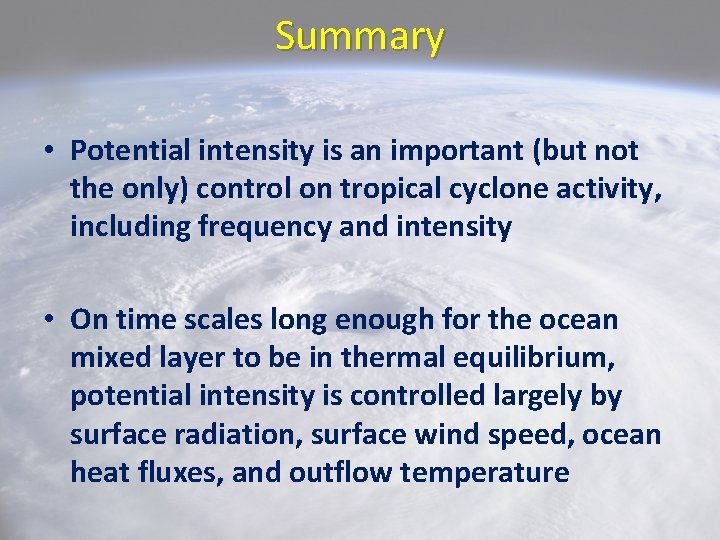 Summary

• Potential intensity is an important (but not the only) control on tropical cyclone activity, including frequency and intensity

• On time scales long enough for the ocean mixed layer to be in thermal equilibrium, potential intensity is controlled largely by surface radiation, surface wind speed, ocean heat fluxes, and outflow temperature